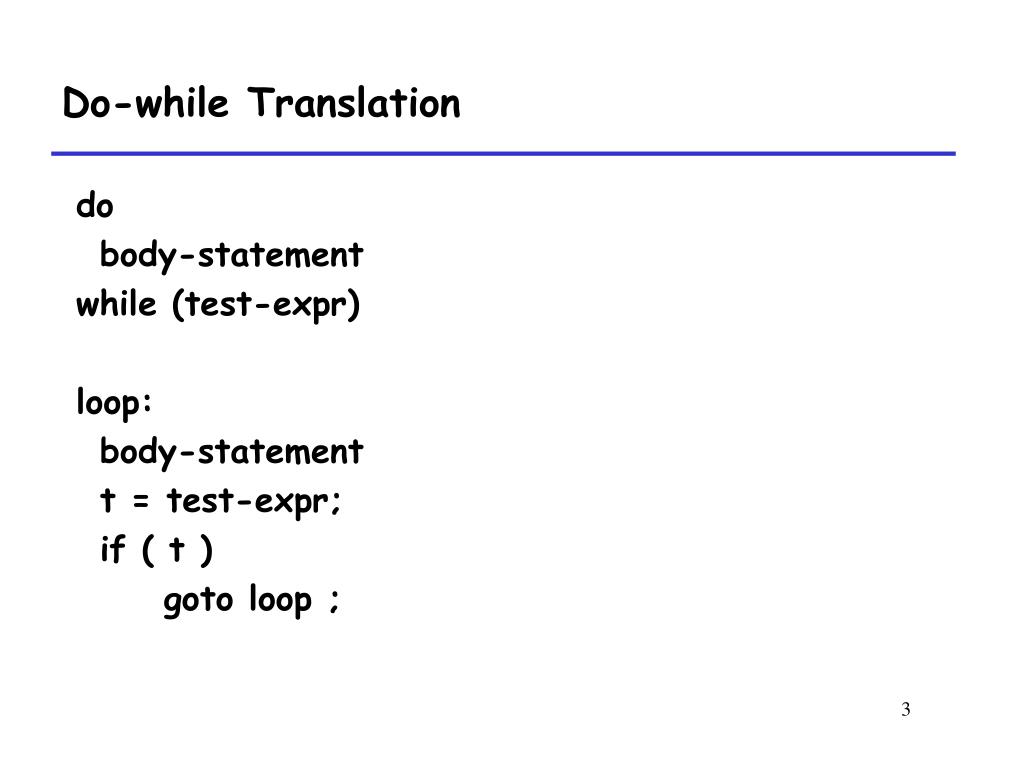 Do-while Translation

do
body-statement
while (test-expr)

loop:
body-statement
t = test-expr;
if ( t )
goto loop ;

3